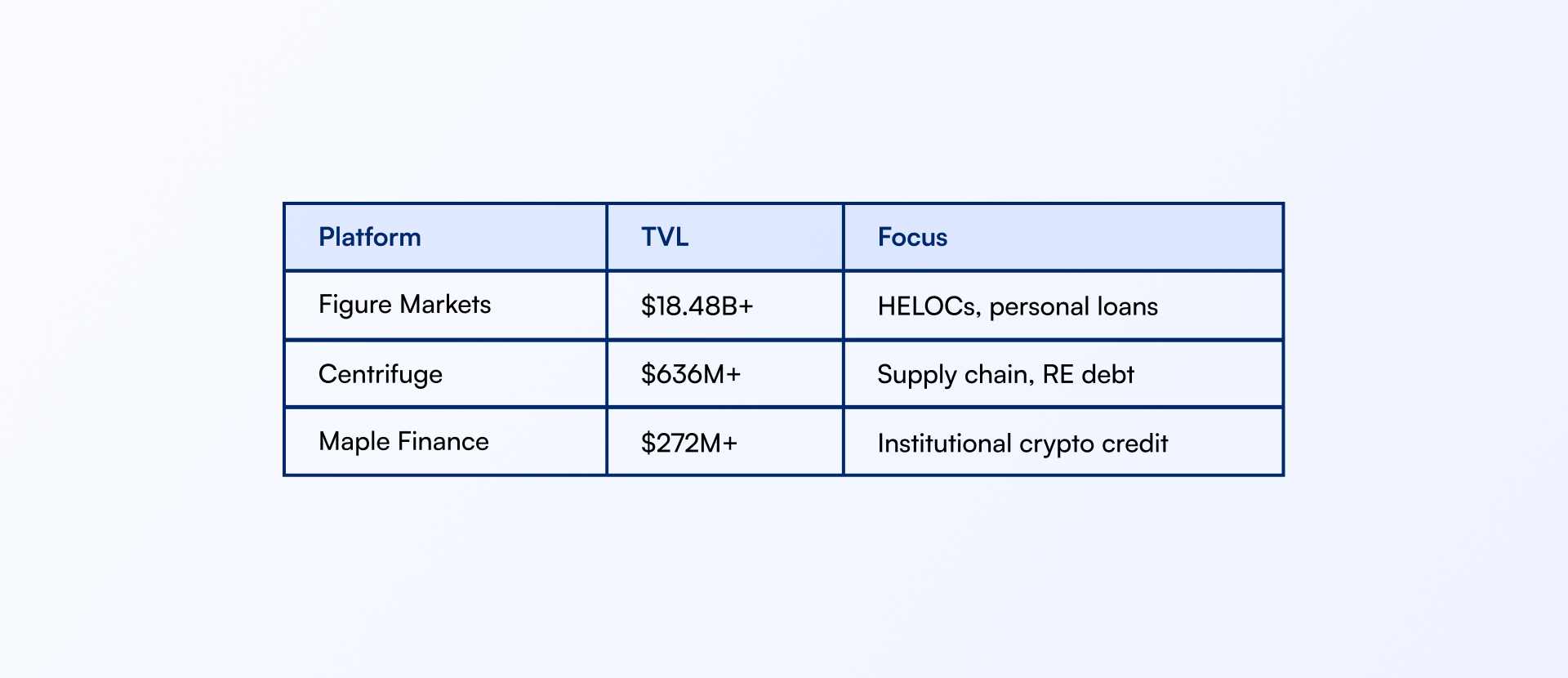 | Platform | TVL | Focus |
|---|---|---|
| Figure Markets | \$18.48B+ | HELOCs, personal loans |
| Centrifuge | \$636M+ | Supply chain, RE debt |
| Maple Finance | \$272M+ | Institutional crypto credit |